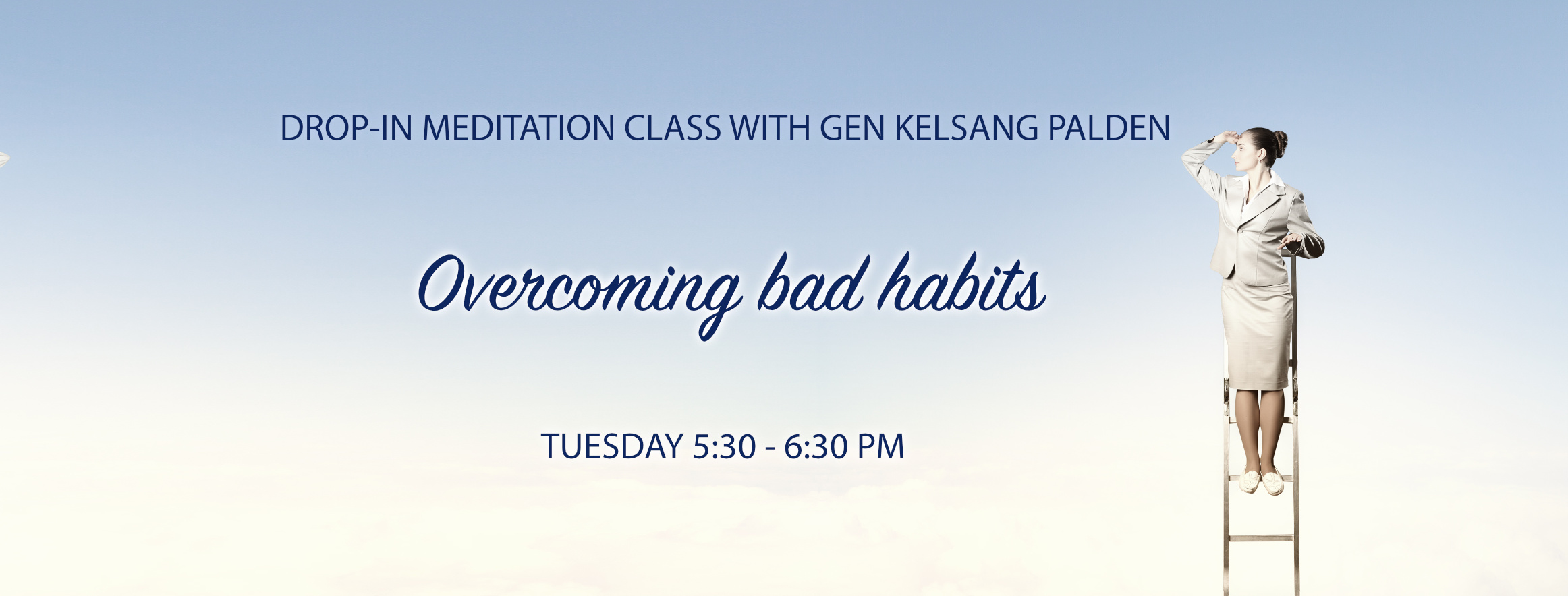 DROP-IN MEDITATION CLASS WITH GEN KELSANG PALDEN

Overcoming bad habits

TUESDAY 5:30 - 6:30 PM